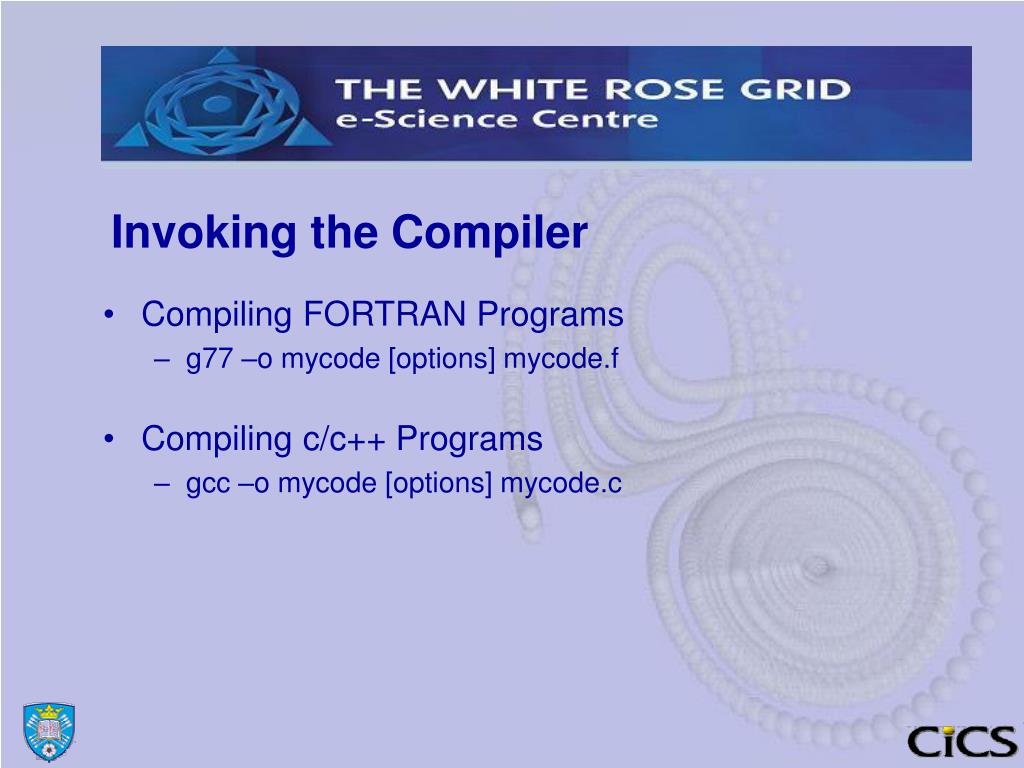 THE WHITE ROSE GRID
e-Science Centre

Invoking the Compiler

• Compiling FORTRAN Programs
  – g77 –o mycode [options] mycode.f

• Compiling c/c++ Programs
  – gcc –o mycode [options] mycode.c

CiCS